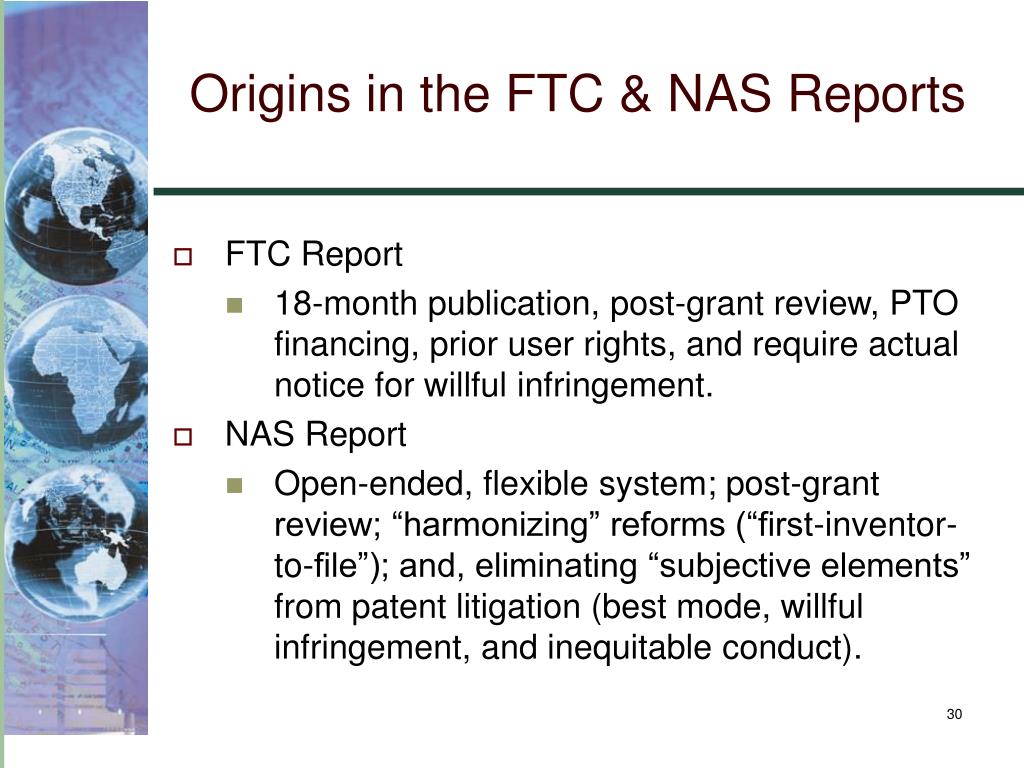 Origins in the FTC & NAS Reports

FTC Report

18-month publication, post-grant review, PTO financing, prior user rights, and require actual notice for willful infringement.

NAS Report

Open-ended, flexible system; post-grant review; “harmonizing” reforms (“first-inventor-to-file”); and, eliminating “subjective elements” from patent litigation (best mode, willful infringement, and inequitable conduct).

30